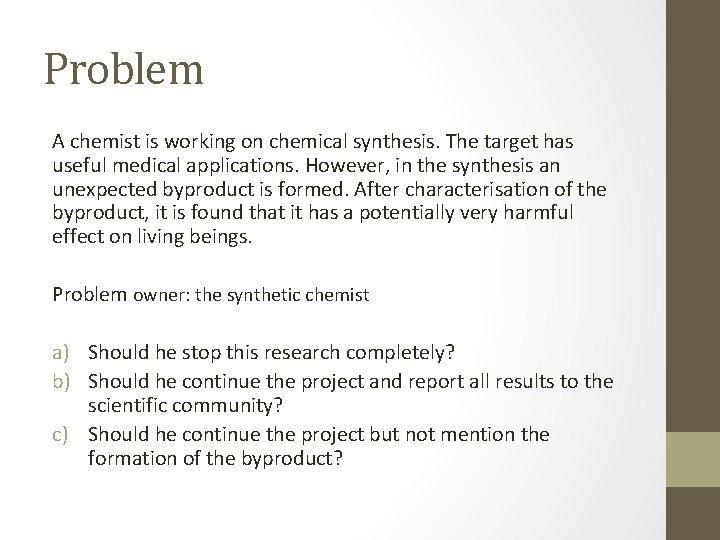 Problem

A chemist is working on chemical synthesis. The target has useful medical applications. However, in the synthesis an unexpected byproduct is formed. After characterisation of the byproduct, it is found that it has a potentially very harmful effect on living beings.

Problem owner: the synthetic chemist

a) Should he stop this research completely?
b) Should he continue the project and report all results to the scientific community?
c) Should he continue the project but not mention the formation of the byproduct?